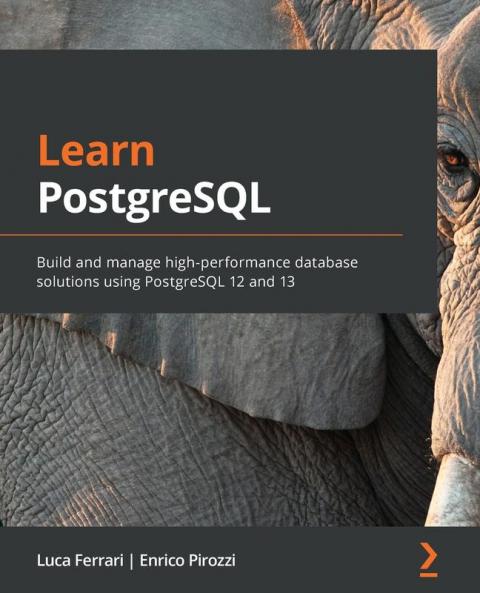 Learn
PostgreSQL

Build and manage high-performance database solutions using PostgreSQL 12 and 13

Luca Ferrari | Enrico Pirozzi